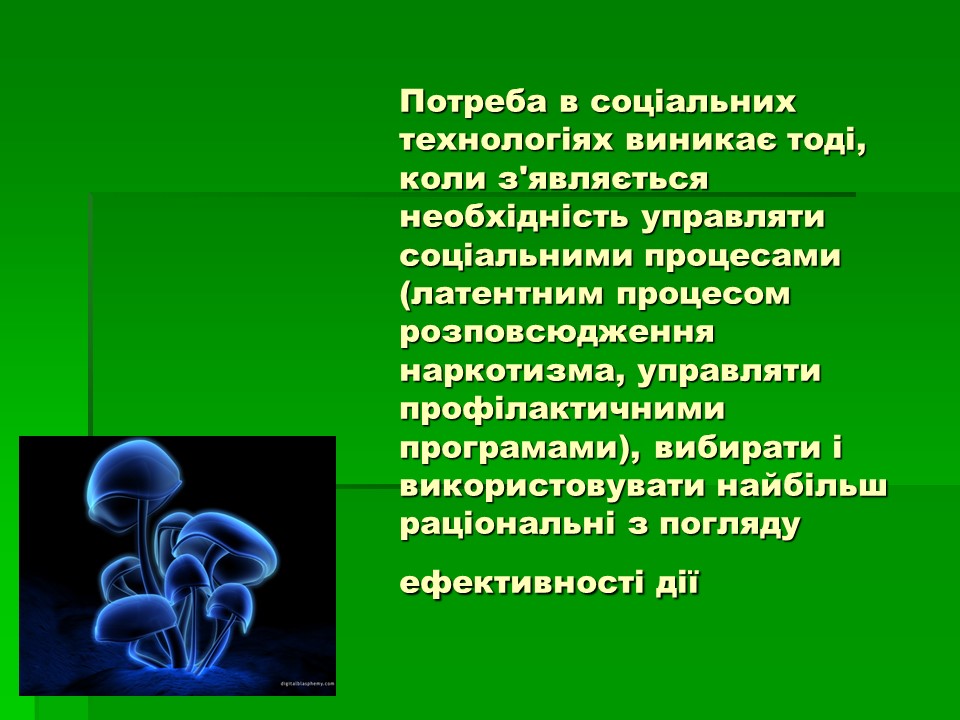 Потреба в соціальних технологіях виникає тоді, коли з'являється необхідність управляти соціальними процесами (латентним процесом розповсюдження наркотизма, управляти профілактичними програмами), вибирати і використовувати найбільш раціональні з погляду

ефективності дії

digitalblasphemy.com